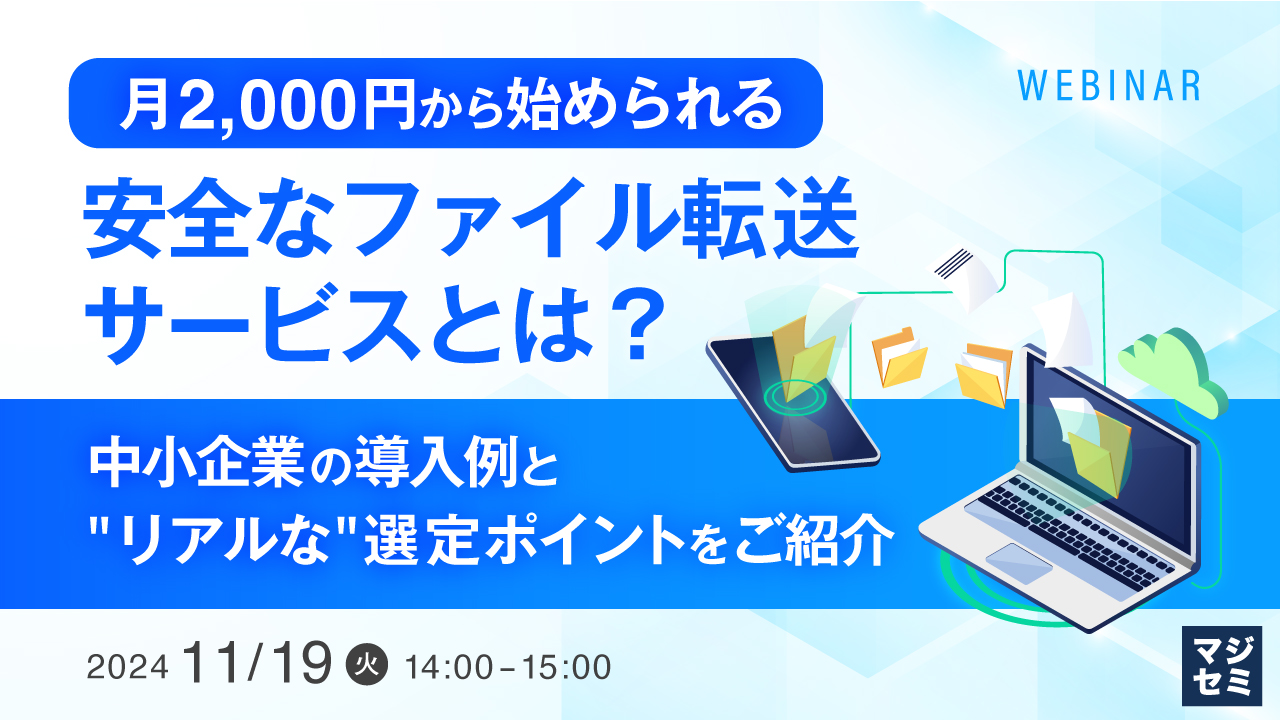 月2,000円から始められる

WEBINAR

安全なファイル転送サービスとは？

中小企業の導入例と"リアルな"選定ポイントをご紹介

2024 11/19 火 14:00－15:00

マジセミ